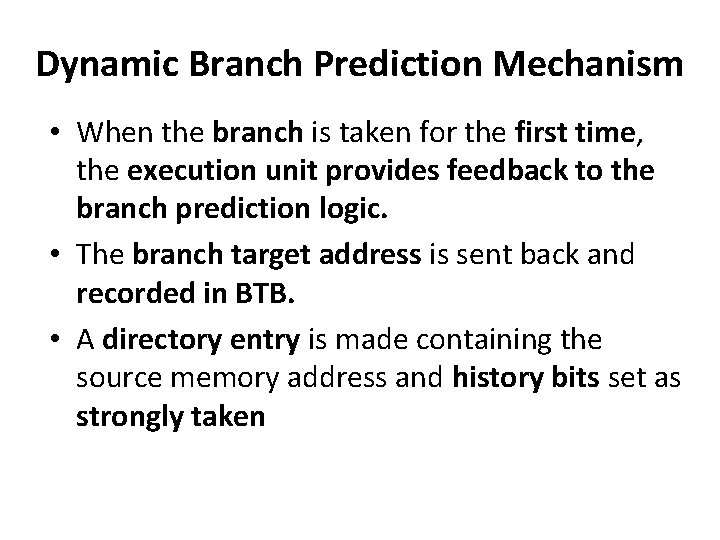 Dynamic Branch Prediction Mechanism

• When the branch is taken for the first time, the execution unit provides feedback to the branch prediction logic.

• The branch target address is sent back and recorded in BTB.

• A directory entry is made containing the source memory address and history bits set as strongly taken